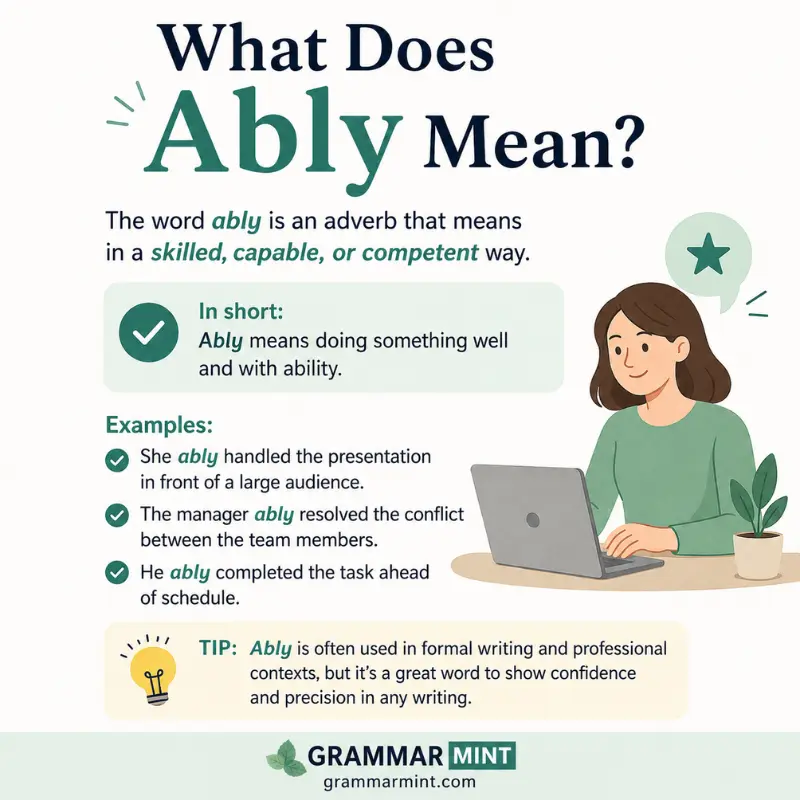 What Does Ably Mean?

The word ably is an adverb that means in a skilled, capable, or competent way.

In short:
Ably means doing something well and with ability.

Examples:
She ably handled the presentation in front of a large audience.
The manager ably resolved the conflict between the team members.
He ably completed the task ahead of schedule.

TIP: Ably is often used in formal writing and professional contexts, but it's a great word to show confidence and precision in any writing.

GRAMMAR MINT
grammarmint.com